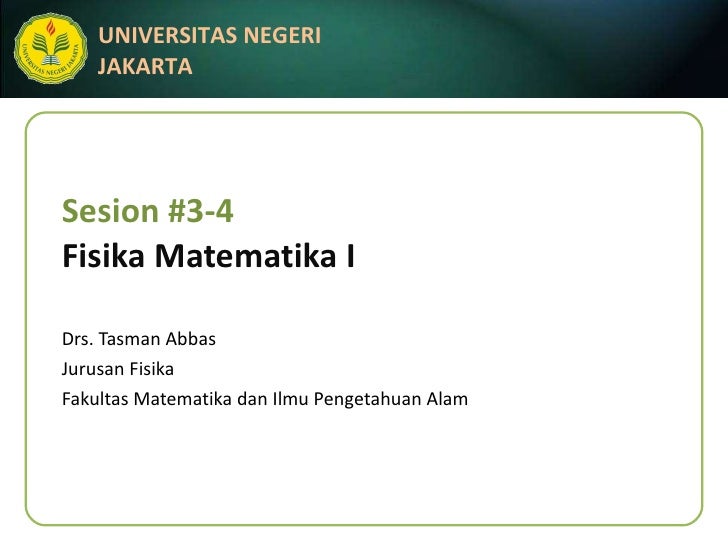 UNIVERSITAS NEGERI JAKARTA

UNIVERSITAS NEGERI JAKARTA

Sesion #3-4
Fisika Matematika I

Drs. Tasman Abbas
Jurusan Fisika
Fakultas Matematika dan Ilmu Pengetahuan Alam